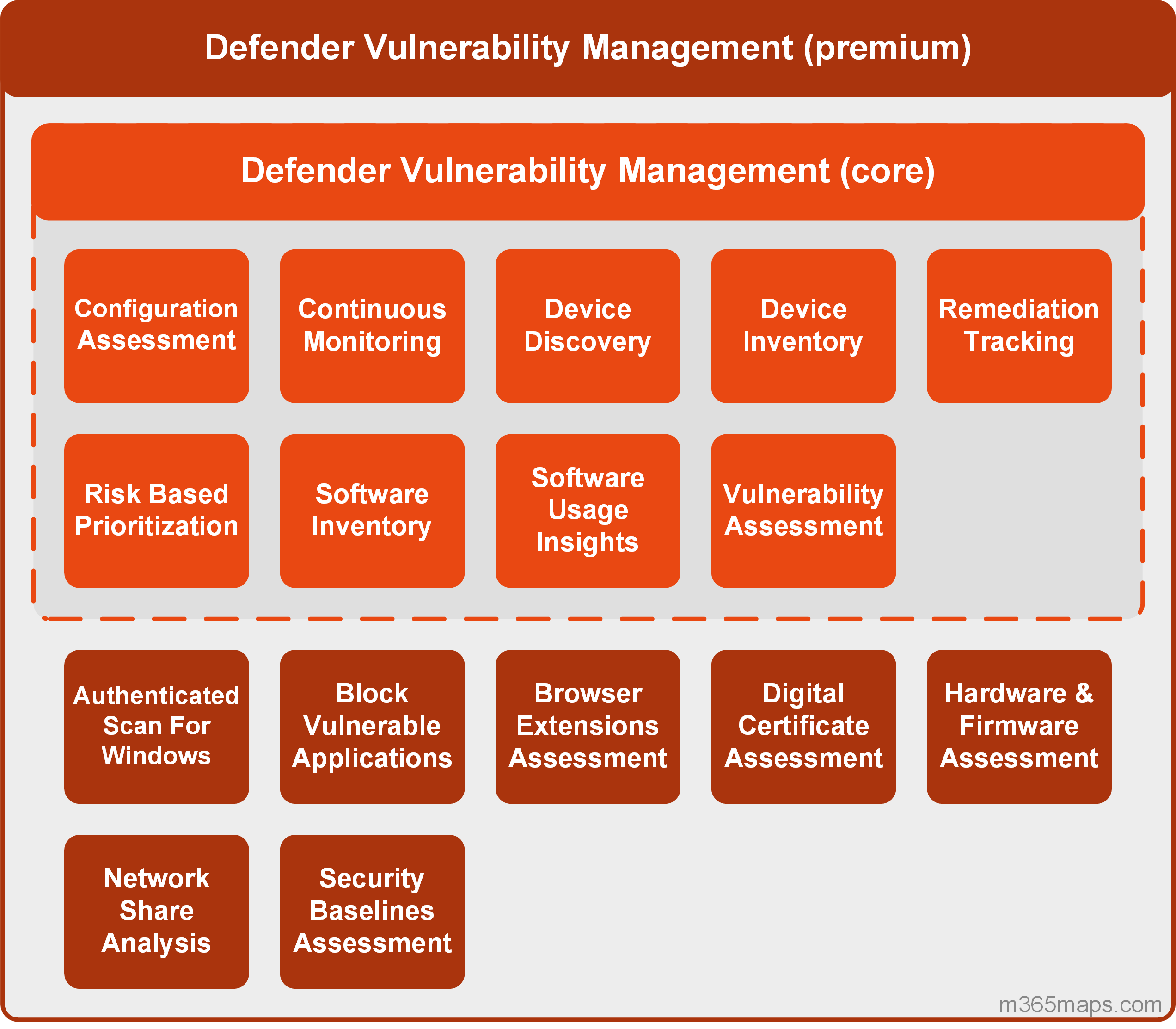 Defender Vulnerability Management (premium)

Defender Vulnerability Management (core)

Configuration Assessment

Continuous Monitoring

Device Discovery

Device Inventory

Remediation Tracking

Risk Based Prioritization

Software Inventory

Software Usage Insights

Vulnerability Assessment

Authenticated Scan For Windows

Block Vulnerable Applications

Browser Extensions Assessment

Digital Certificate Assessment

Hardware & Firmware Assessment

Network Share Analysis

Security Baselines Assessment

m365maps.com